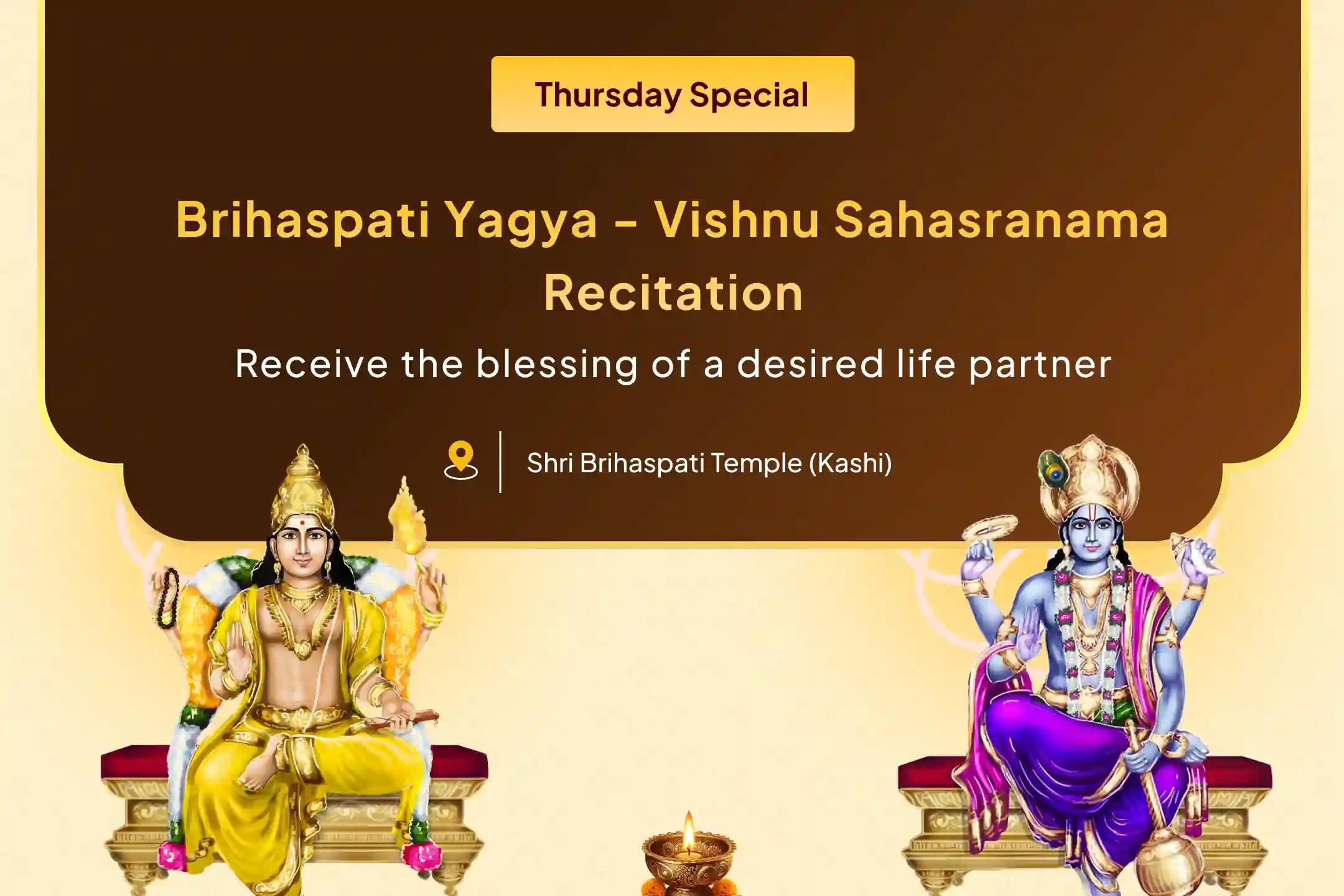 Thursday Special

Brihaspati Yagya - Vishnu Sahasranama Recitation

Receive the blessing of a desired life partner

Shri Brihaspati Temple (Kashi)